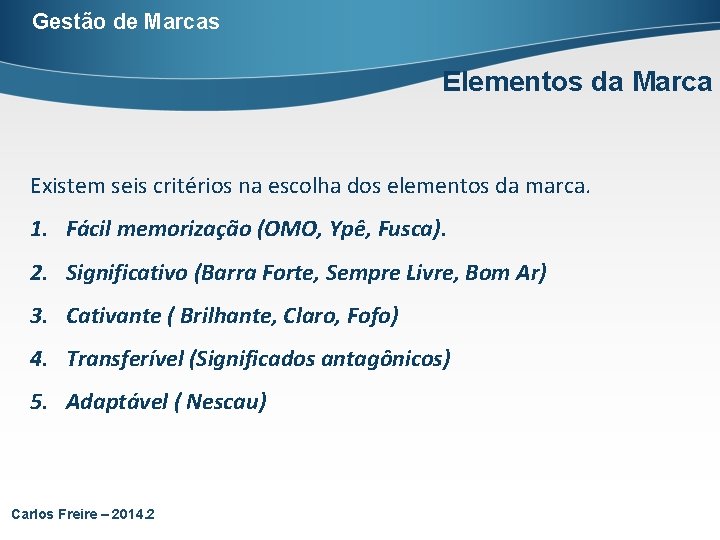 Gestão de Marcas

Elementos da Marca

Existem seis critérios na escolha dos elementos da marca.

1. Fácil memorização (OMO, Ypê, Fusca).

2. Significativo (Barra Forte, Sempre Livre, Bom Ar)

3. Cativante ( Brilhante, Claro, Fofo)

4. Transferível (Significados antagônicos)

5. Adaptável ( Nescau)

Carlos Freire – 2014.2